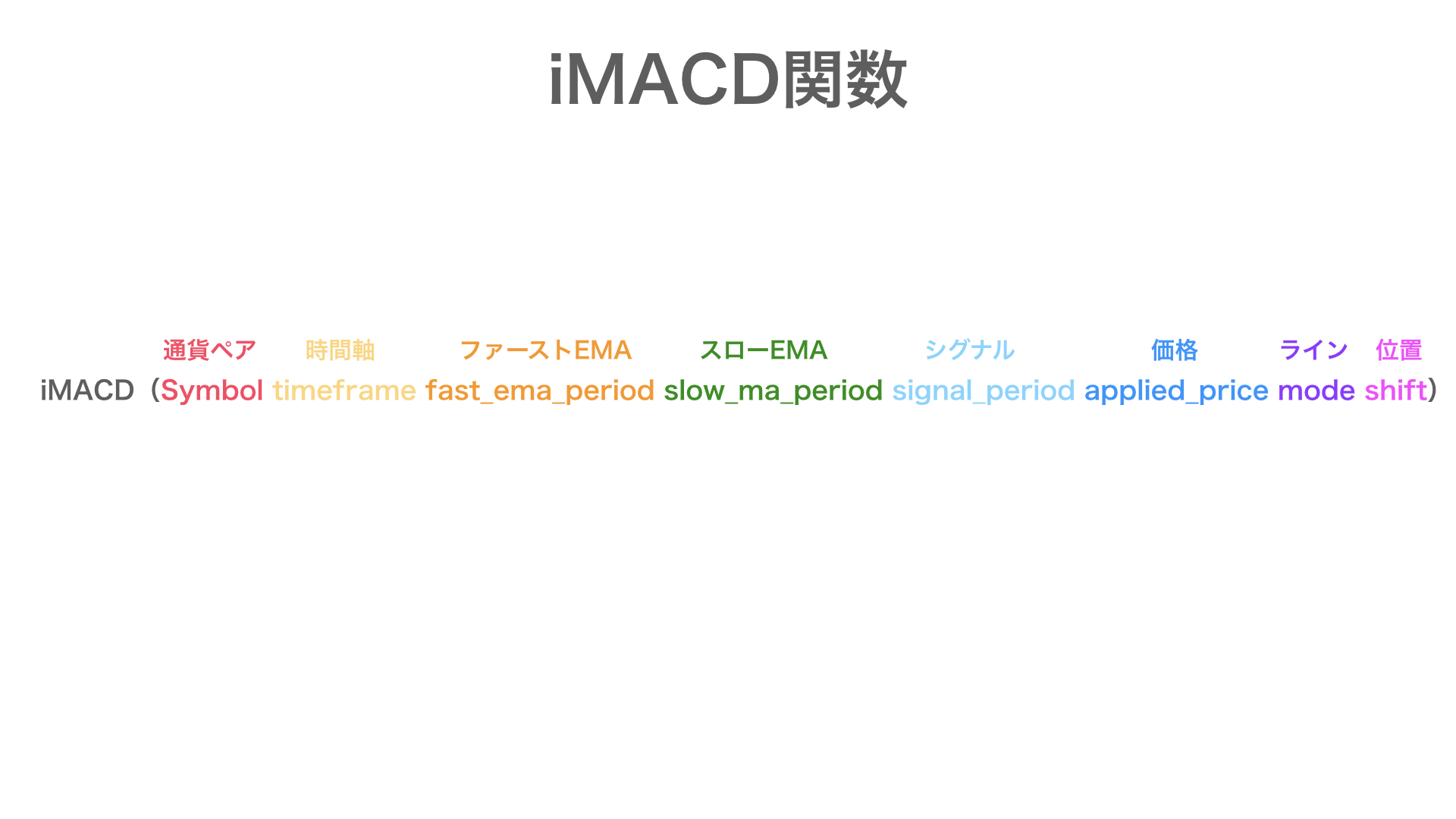 iMACD関数

通貨ペア 時間軸 ファーストEMA スローEMA シグナル 価格 ライン 位置

iMACD（Symbol timeframe fast_ema_period slow_ma_period signal_period applied_price mode shift）